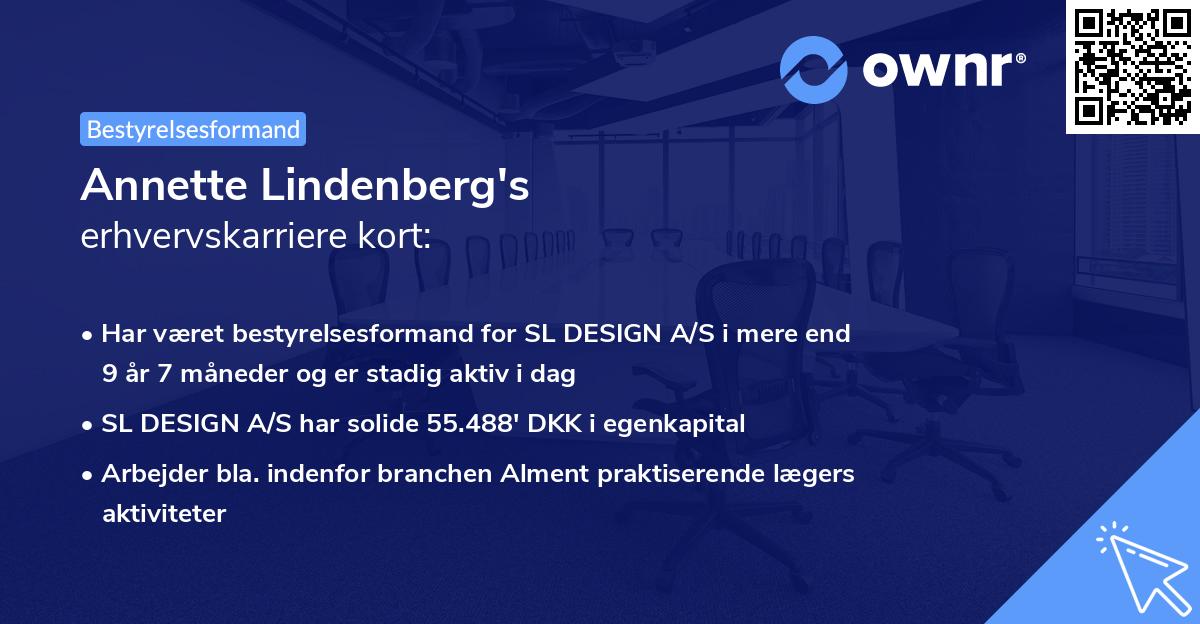 ownr®

Bestyrelsesformand

Annette Lindenberg's
erhvervskarriere kort:

• Har været bestyrelsesformand for SL DESIGN A/S i mere end 9 år 7 måneder og er stadig aktiv i dag
• SL DESIGN A/S har solide 55.488' DKK i egenkapital
• Arbejder bla. indenfor branchen Alment praktiserende lægers aktiviteter